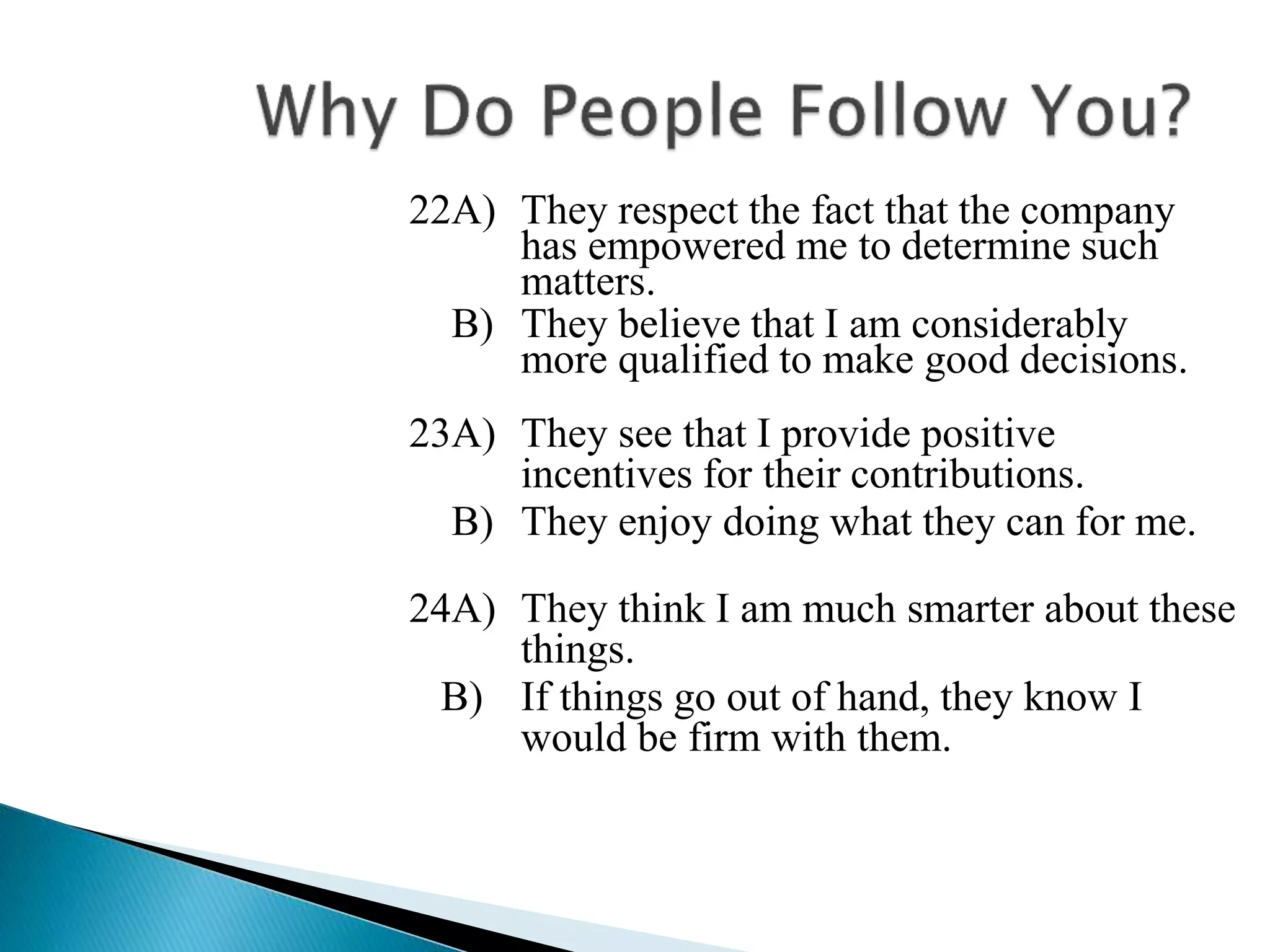 Why Do People Follow You?

22A) They respect the fact that the company has empowered me to determine such matters.
B) They believe that I am considerably more qualified to make good decisions.

23A) They see that I provide positive incentives for their contributions.
B) They enjoy doing what they can for me.

24A) They think I am much smarter about these things.
B) If things go out of hand, they know I would be firm with them.